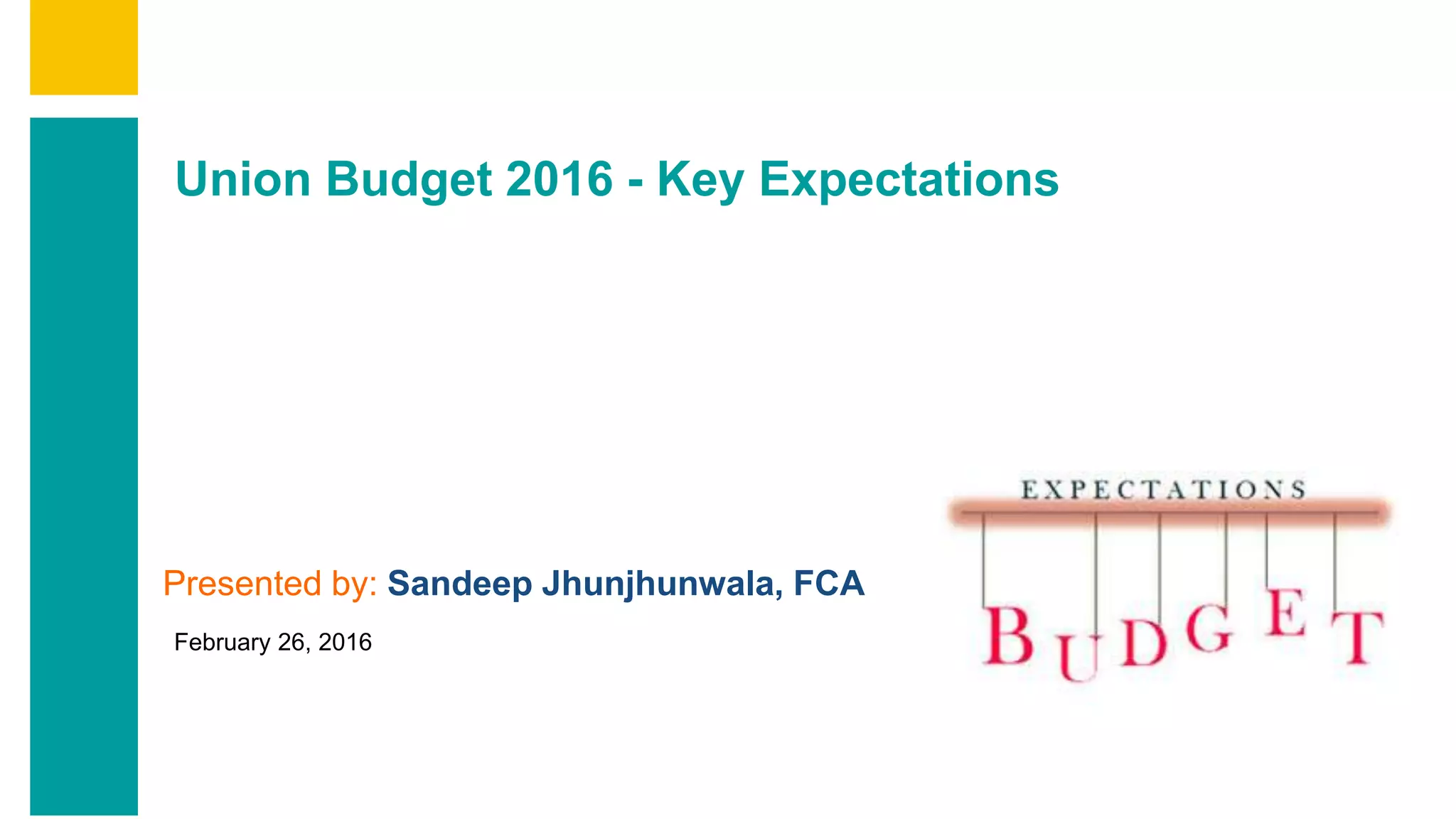 Union Budget 2016 - Key Expectations

Presented by: Sandeep Jhunjhunwala, FCA

February 26, 2016

EXPECTATIONS

BUDGET